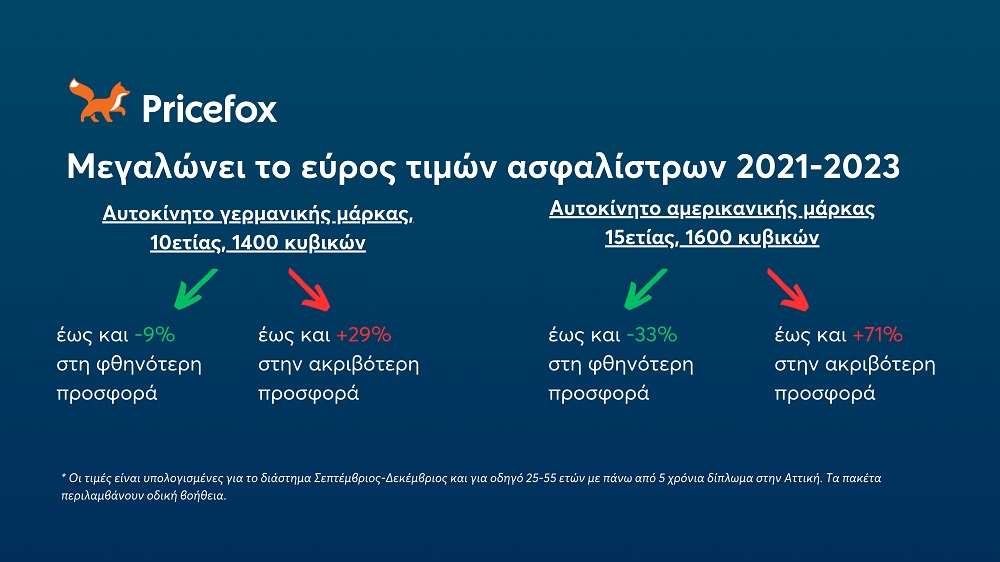 Pricefox

Μεγαλώνει το εύρος τιμών ασφαλίστρων 2021-2023

Αυτοκίνητο γερμανικής μάρκας, 10ετίας, 1400 κυβικών

έως και -9% στη φθηνότερη προσφορά

έως και +29% στην ακριβότερη προσφορά

Αυτοκίνητο αμερικανικής μάρκας 15ετίας, 1600 κυβικών

έως και -33% στη φθηνότερη προσφορά

έως και +71% στην ακριβότερη προσφορά

* Οι τιμές είναι υπολογισμένες για το διάστημα Σεπτέμβριος-Δεκέμβριος και για οδηγό 25-55 ετών με πάνω από 5 χρόνια δίπλωμα στην Αττική. Τα πακέτα περιλαμβάνουν οδική βοήθεια.